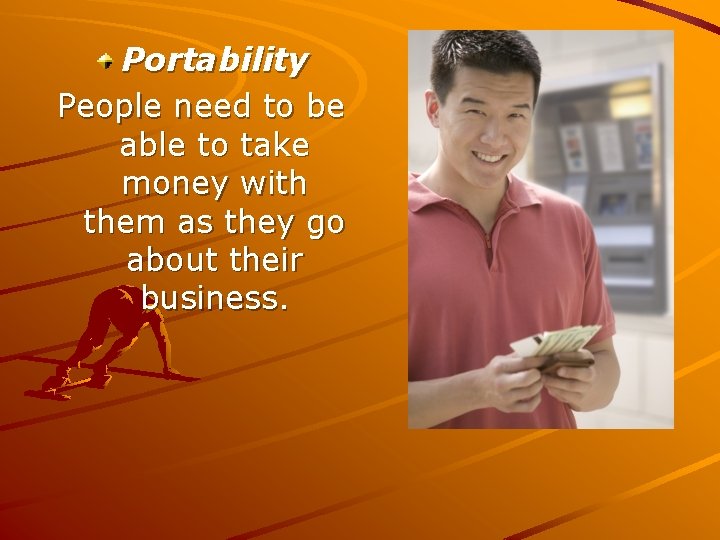 Portability

People need to be able to take money with them as they go about their business.